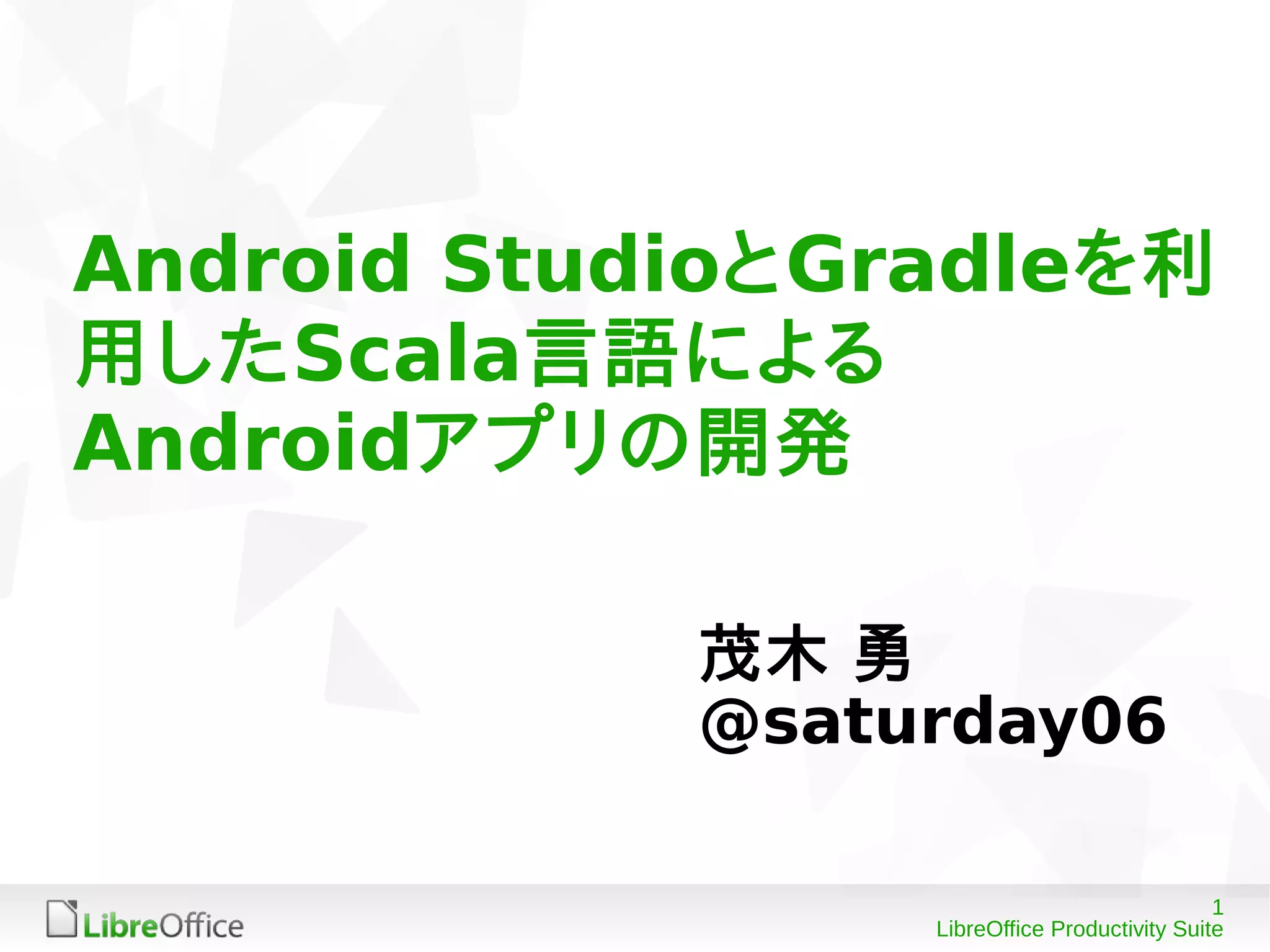 Android StudioとGradleを利用したScala言語によるAndroidアプリの開発

茂木 勇
@saturday06

LibreOffice

1
LibreOffice Productivity Suite